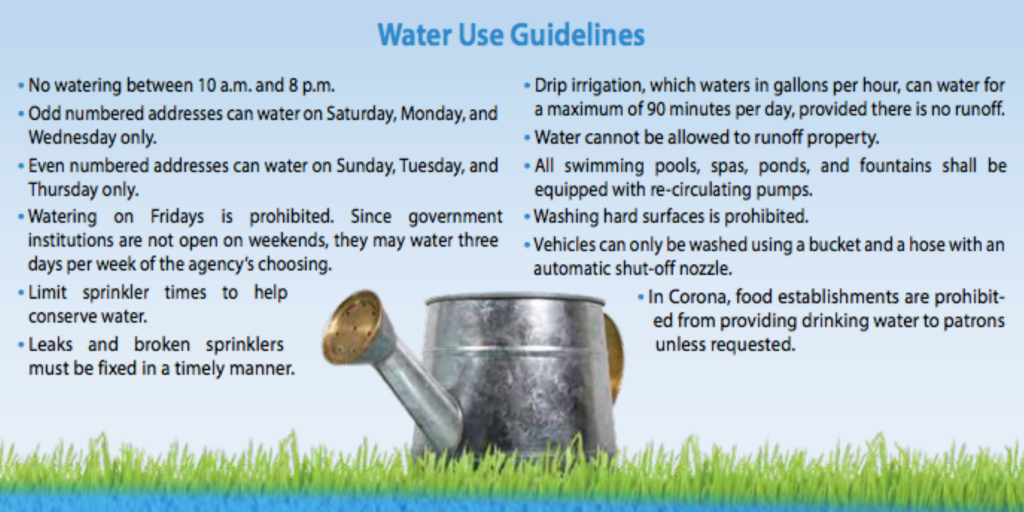 Water Use Guidelines

• No watering between 10 a.m. and 8 p.m.

• Odd numbered addresses can water on Saturday, Monday, and Wednesday only.

• Even numbered addresses can water on Sunday, Tuesday, and Thursday only.

• Watering on Fridays is prohibited. Since government institutions are not open on weekends, they may water three days per week of the agency's choosing.

• Limit sprinkler times to help conserve water.

• Leaks and broken sprinklers must be fixed in a timely manner.

• Drip irrigation, which waters in gallons per hour, can water for a maximum of 90 minutes per day, provided there is no runoff.

• Water cannot be allowed to runoff property.

• All swimming pools, spas, ponds, and fountains shall be equipped with re-circulating pumps.

• Washing hard surfaces is prohibited.

• Vehicles can only be washed using a bucket and a hose with an automatic shut-off nozzle.

• In Corona, food establishments are prohibited from providing drinking water to patrons unless requested.